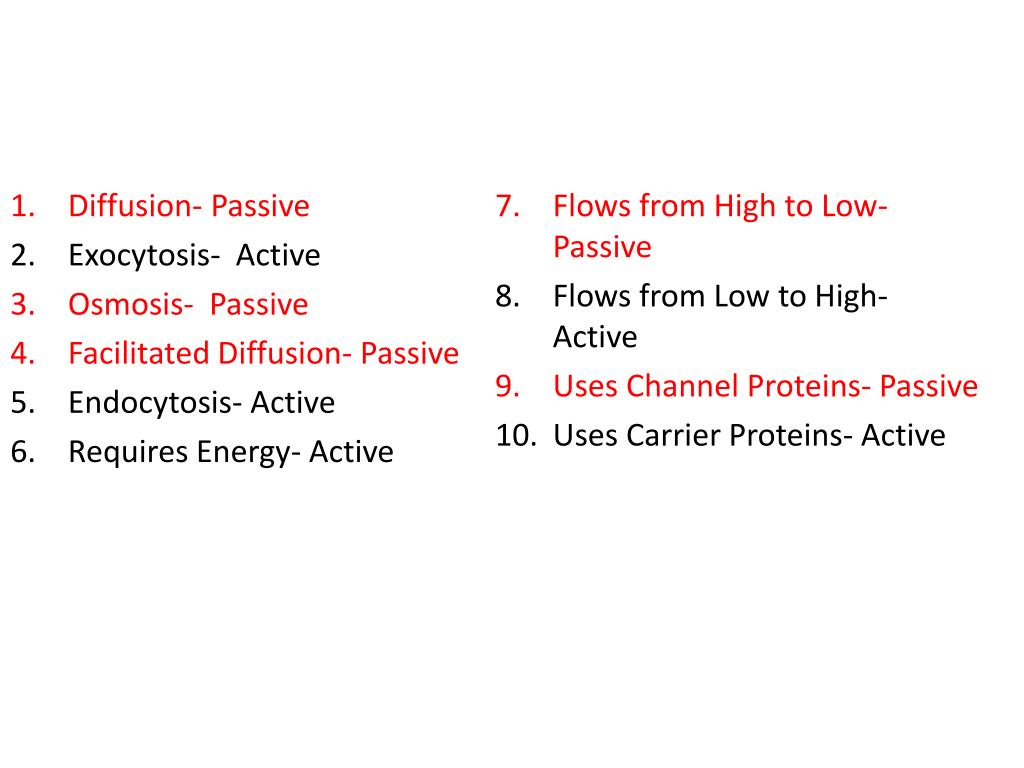 1. Diffusion- Passive
2. Exocytosis- Active
3. Osmosis- Passive
4. Facilitated Diffusion- Passive
5. Endocytosis- Active
6. Requires Energy- Active

7. Flows from High to Low- Passive
8. Flows from Low to High- Active
9. Uses Channel Proteins- Passive
10. Uses Carrier Proteins- Active